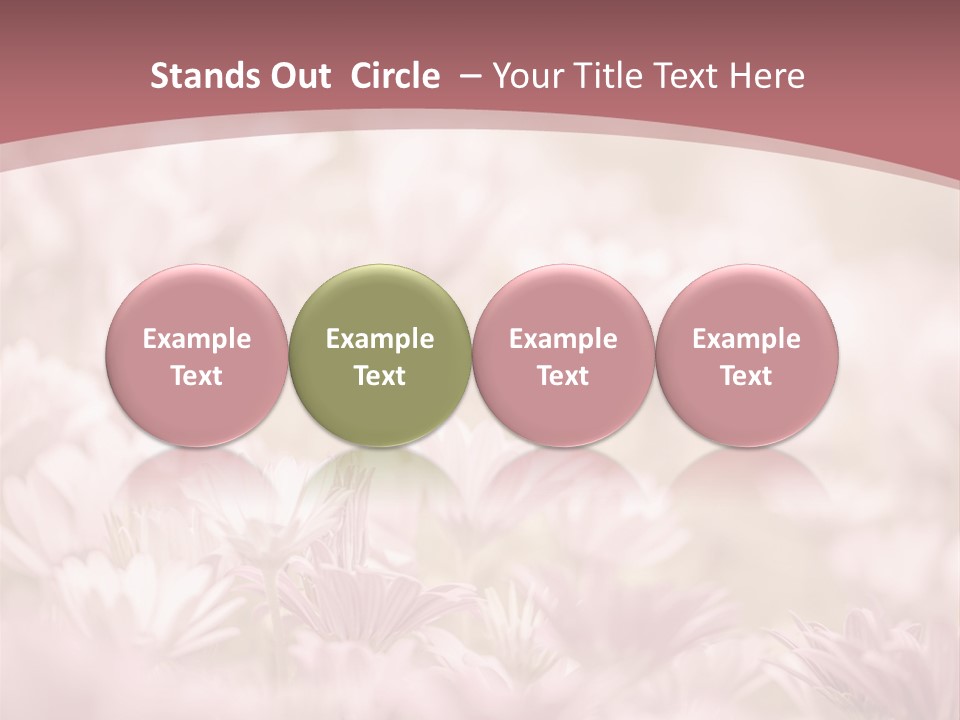 Stands Out Circle – Your Title Text Here

Example Text

Example Text

Example Text

Example Text